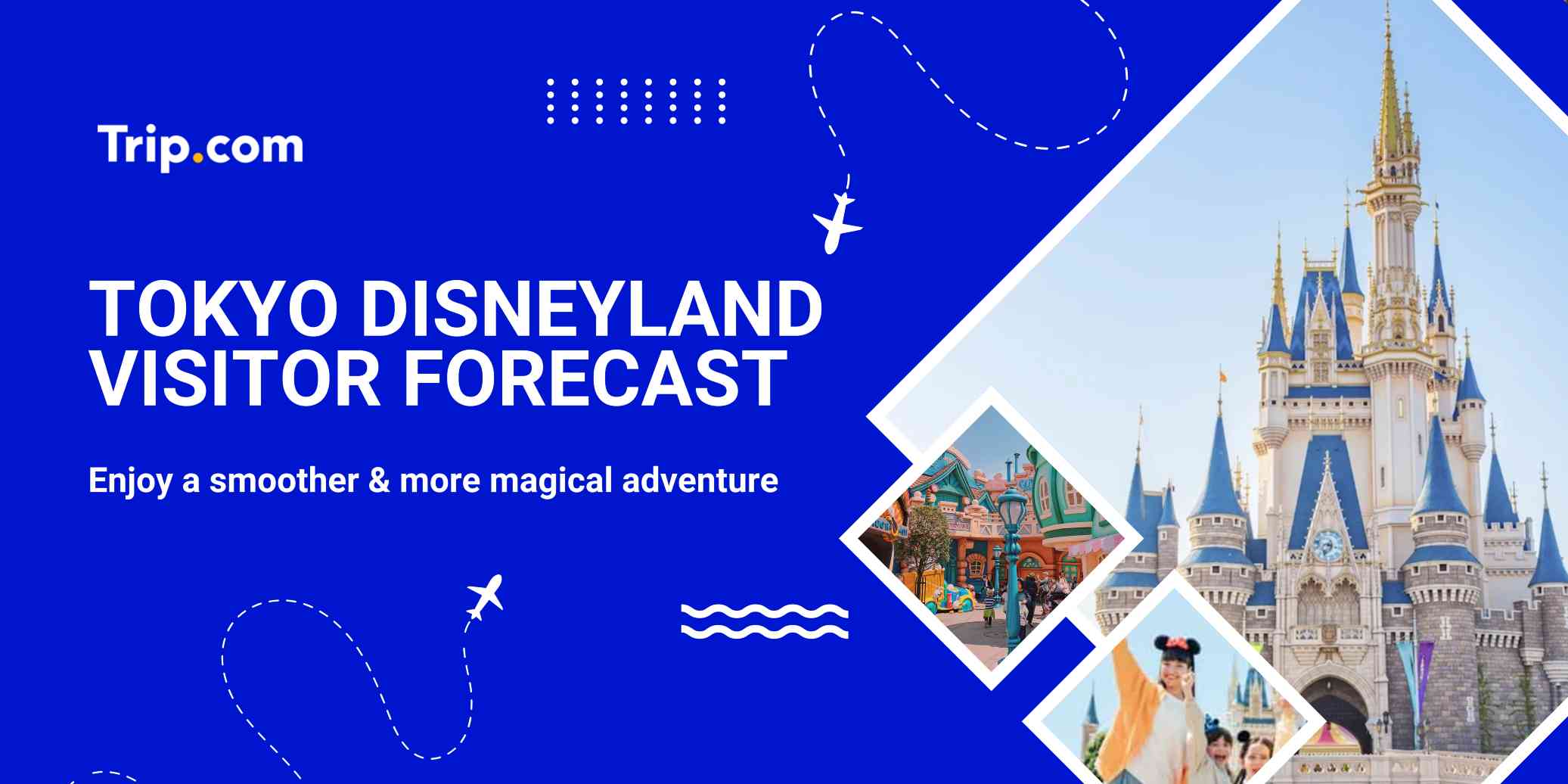 Trip.com

TOKYO DISNEYLAND VISITOR FORECAST

Enjoy a smoother & more magical adventure